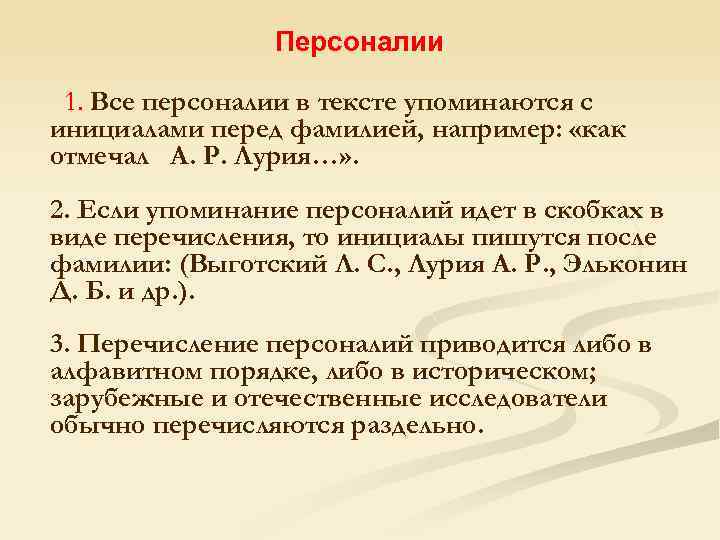 Персоналии

1. Все персоналии в тексте упоминаются с инициалами перед фамилией, например: «как отмечал А. Р. Лурия…».

2. Если упоминание персоналий идет в скобках в виде перечисления, то инициалы пишутся после фамилии: (Выготский Л. С., Лурия А. Р., Эльконин Д. Б. и др.).

3. Перечисление персоналий приводится либо в алфавитном порядке, либо в историческом; зарубежные и отечественные исследователи обычно перечисляются раздельно.